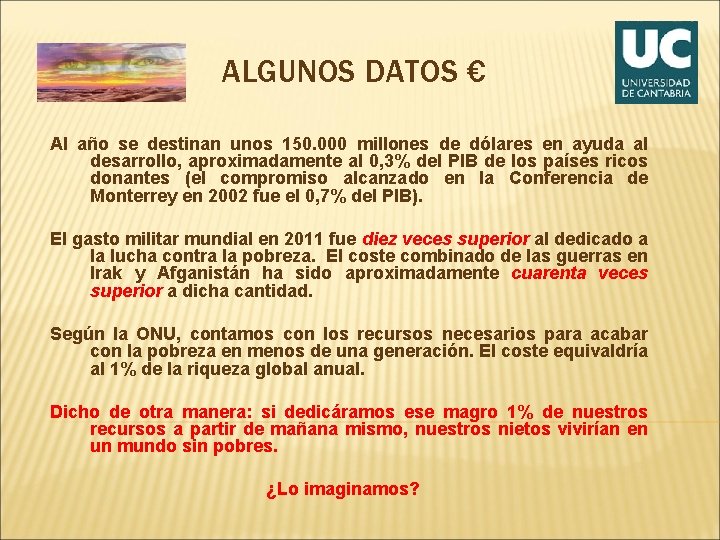 ALGUNOS DATOS €

UC
UNIVERSIDAD DE CANTABRIA

Al año se destinan unos 150.000 millones de dólares en ayuda al desarrollo, aproximadamente al 0,3% del PIB de los países ricos donantes (el compromiso alcanzado en la Conferencia de Monterrey en 2002 fue el 0,7% del PIB).

El gasto militar mundial en 2011 fue diez veces superior al dedicado a la lucha contra la pobreza. El coste combinado de las guerras en Irak y Afganistán ha sido aproximadamente cuarenta veces superior a dicha cantidad.

Según la ONU, contamos con los recursos necesarios para acabar con la pobreza en menos de una generación. El coste equivaldría al 1% de la riqueza global anual.

Dicho de otra manera: si dedicáramos ese magro 1% de nuestros recursos a partir de mañana mismo, nuestros nietos vivirían en un mundo sin pobres.

¿Lo imaginamos?